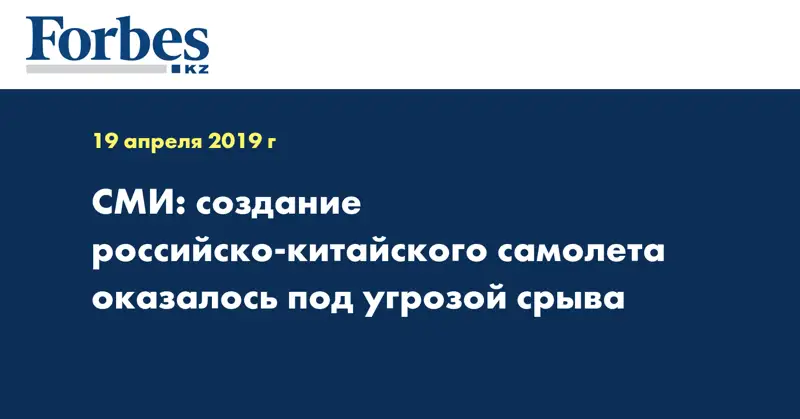 Forbes
KZ

19 апреля 2019 г

СМИ: создание российско-китайского самолета оказалось под угрозой срыва